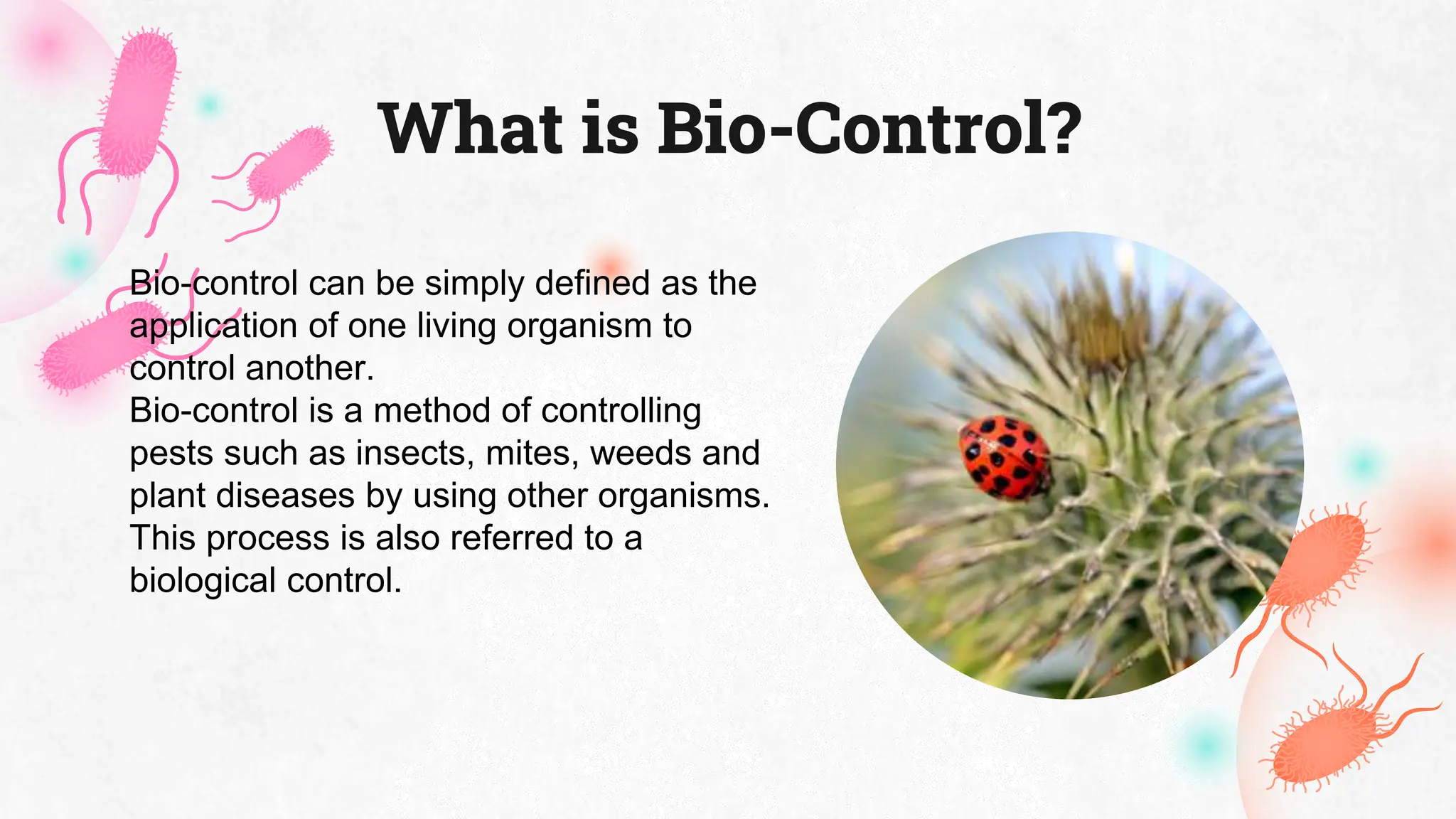 What is Bio-Control?

Bio-control can be simply defined as the application of one living organism to control another.
Bio-control is a method of controlling pests such as insects, mites, weeds and plant diseases by using other organisms. This process is also referred to a biological control.